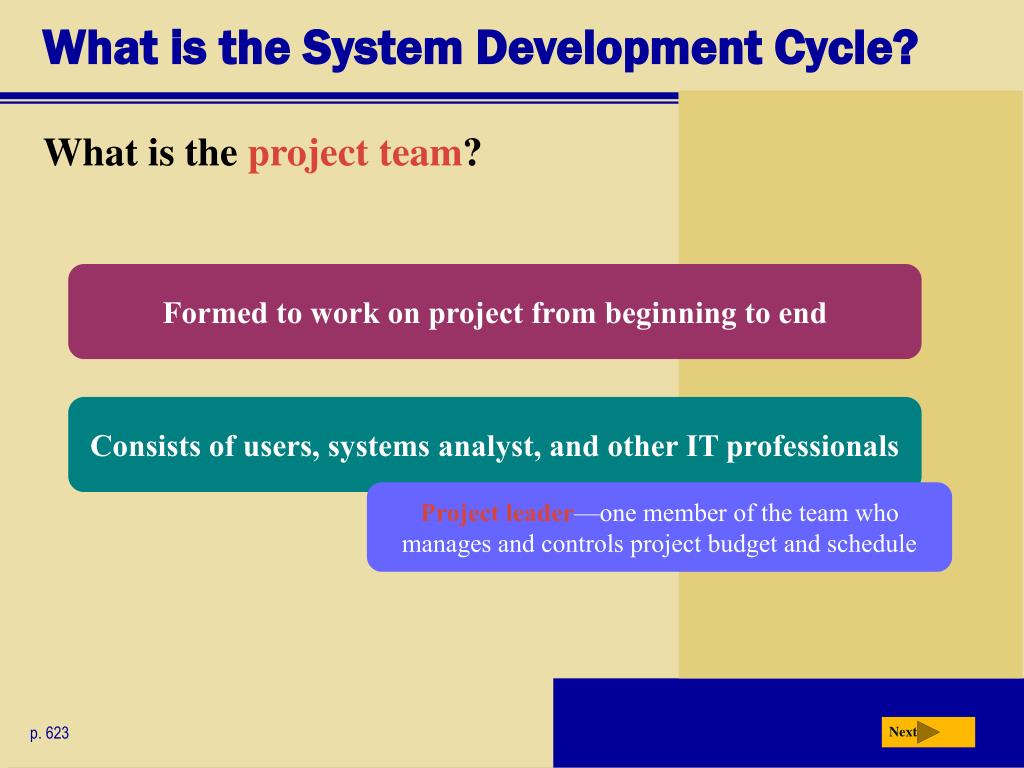 What is the System Development Cycle?

What is the project team?

Formed to work on project from beginning to end

Consists of users, systems analyst, and other IT professionals

Project leader—one member of the team who manages and controls project budget and schedule

p. 623

Next